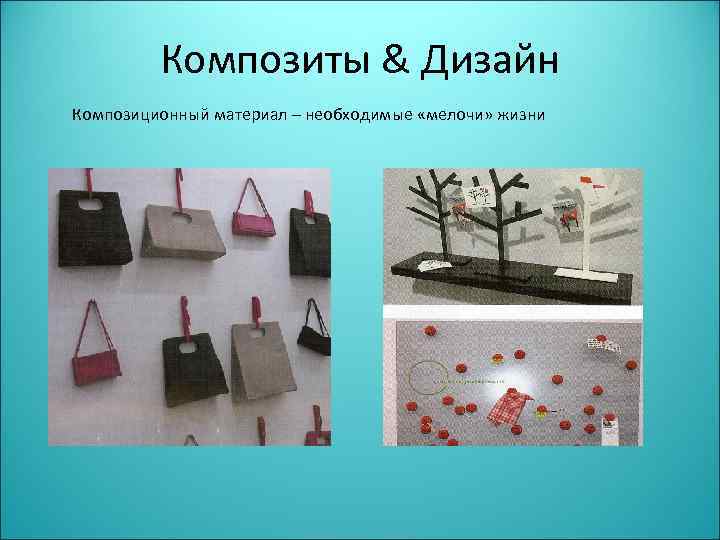 Композиты & Дизайн

Композиционный материал – необходимые «мелочи» жизни